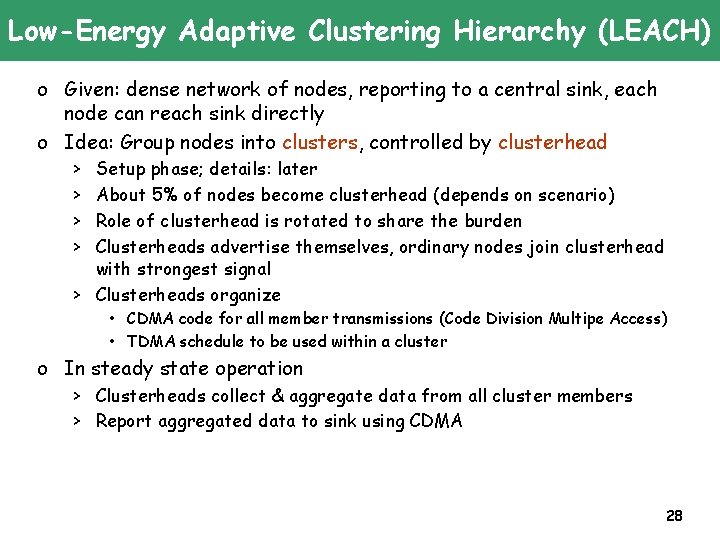 Low-Energy Adaptive Clustering Hierarchy (LEACH)

o Given: dense network of nodes, reporting to a central sink, each node can reach sink directly

o Idea: Group nodes into clusters, controlled by clusterhead

> Setup phase; details: later

> About 5% of nodes become clusterhead (depends on scenario)

> Role of clusterhead is rotated to share the burden

> Clusterheads advertise themselves, ordinary nodes join clusterhead with strongest signal

> Clusterheads organize

• CDMA code for all member transmissions (Code Division Multipe Access)

• TDMA schedule to be used within a cluster

o In steady state operation

> Clusterheads collect & aggregate data from all cluster members

> Report aggregated data to sink using CDMA

28